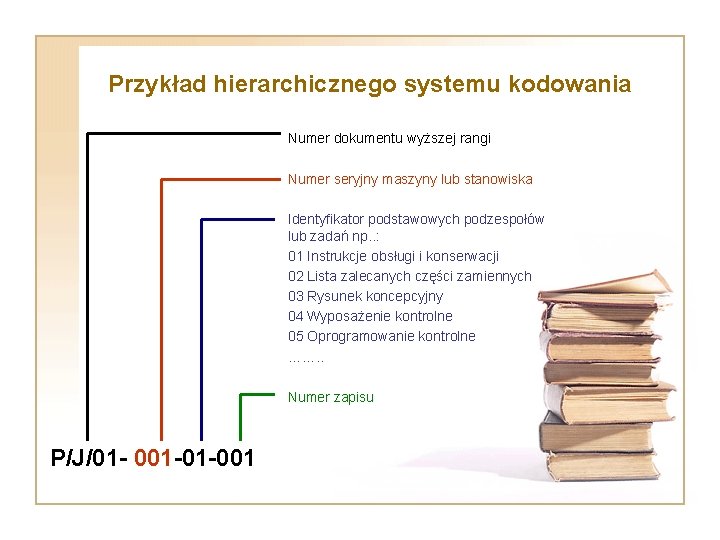 Przykład hierarchicznego systemu kodowania

Numer dokumentu wyższej rangi

Numer seryjny maszyny lub stanowiska

Identyfikator podstawowych podzespołów lub zadań np..:
01 Instrukcje obsługi i konserwacji
02 Lista zalecanych części zamiennych
03 Rysunek koncepcyjny
04 Wyposażenie kontrolne
05 Oprogramowanie kontrolne
………

Numer zapisu

P/J/01- 001-01-001